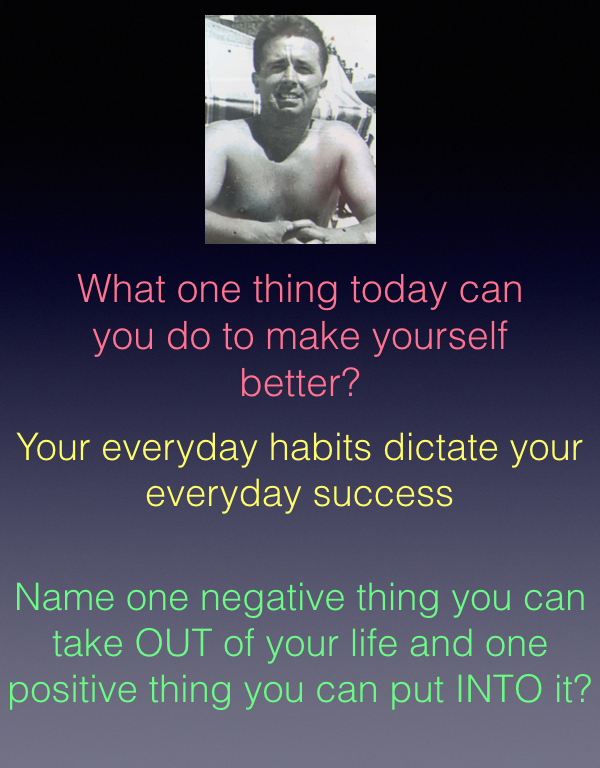 What one thing today can you do to make yourself better?

Your everyday habits dictate your everyday success

Name one negative thing you can take OUT of your life and one positive thing you can put INTO it?